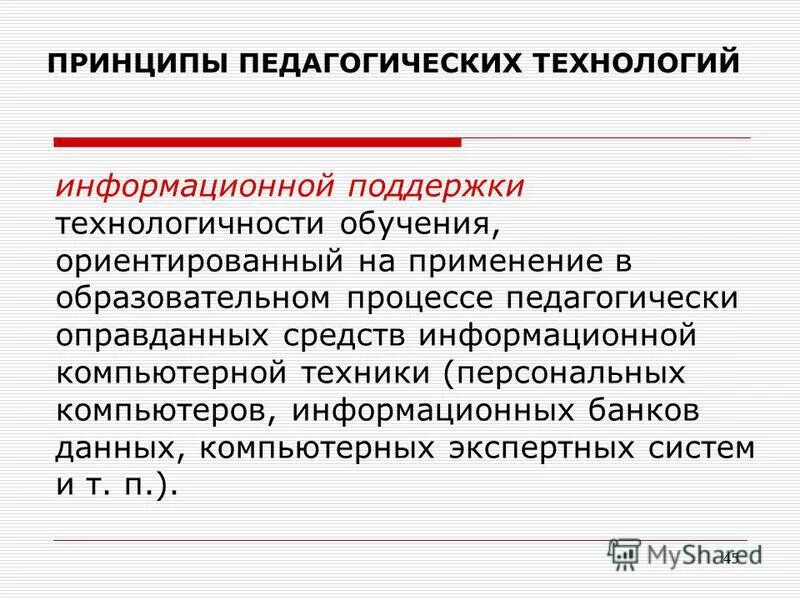 ПРИНЦИПЫ ПЕДАГОГИЧЕСКИХ ТЕХНОЛОГИЙ

информационной поддержки технологичности обучения, ориентированный на применение в образовательном процессе педагогически оправданных средств информационной компьютерной техники (персональных компьютеров, информационных банков данных, компьютерных экспертных систем и т. п.).

MyShared

45